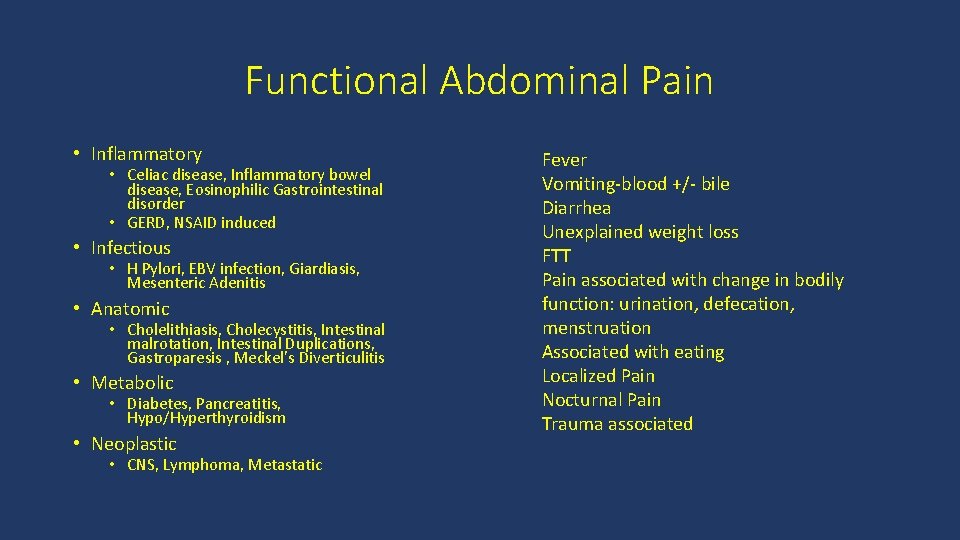 Functional Abdominal Pain

• Inflammatory
  • Celiac disease, Inflammatory bowel disease, Eosinophilic Gastrointestinal disorder
  • GERD, NSAID induced
• Infectious
  • H Pylori, EBV infection, Giardiasis, Mesenteric Adenitis
• Anatomic
  • Cholelithiasis, Cholecystitis, Intestinal malrotation, Intestinal Duplications, Gastroparesis , Meckel's Diverticulitis
• Metabolic
  • Diabetes, Pancreatitis, Hypo/Hyperthyroidism
• Neoplastic
  • CNS, Lymphoma, Metastatic

Fever
Vomiting-blood +/- bile
Diarrhea
Unexplained weight loss
FTT
Pain associated with change in bodily function: urination, defecation, menstruation
Associated with eating
Localized Pain
Nocturnal Pain
Trauma associated